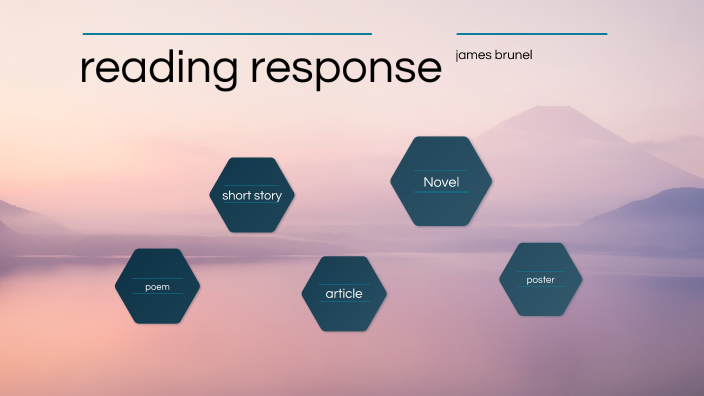 reading response

james brunel

short story

Novel

poem

article

poster